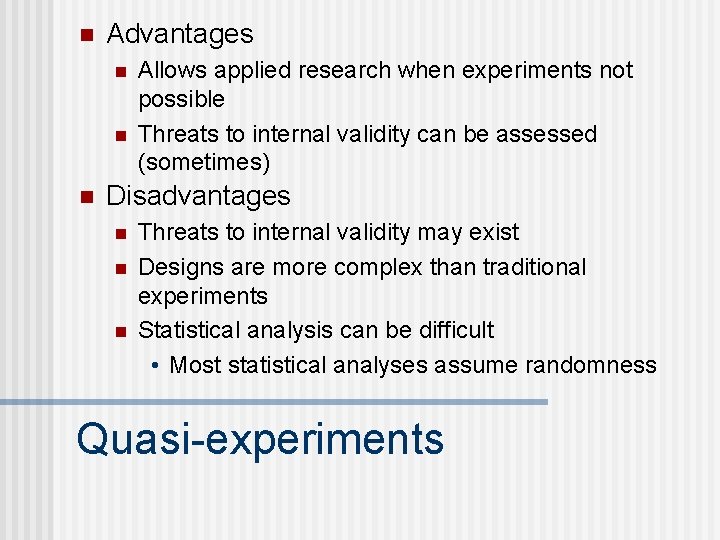 Advantages

Allows applied research when experiments not possible

Threats to internal validity can be assessed (sometimes)

Disadvantages

Threats to internal validity may exist

Designs are more complex than traditional experiments

Statistical analysis can be difficult

• Most statistical analyses assume randomness

Quasi-experiments